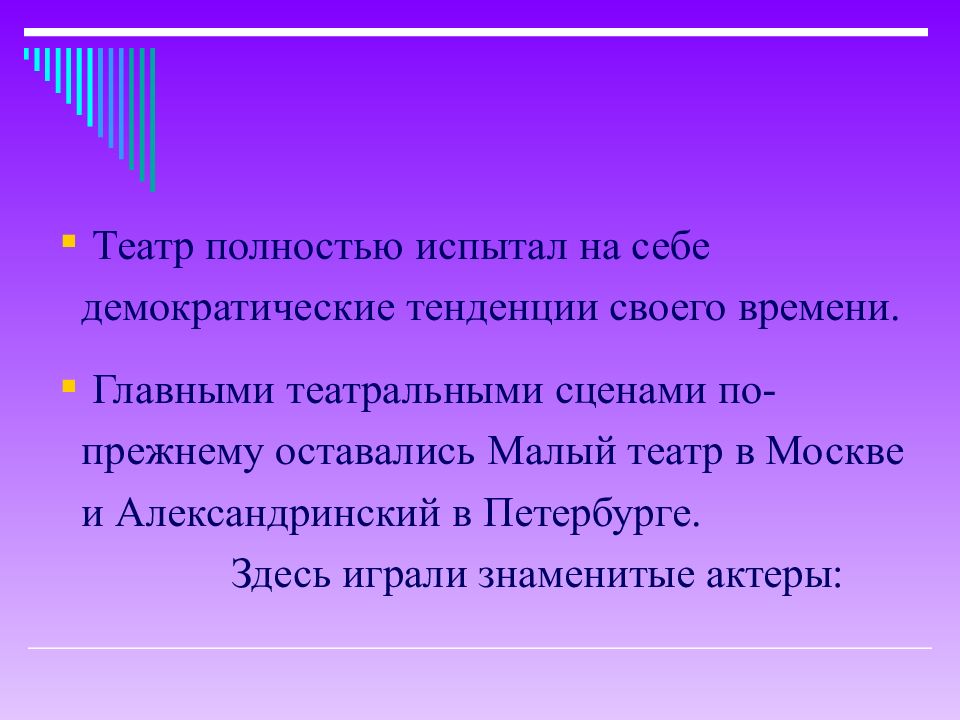 Театр полностью испытал на себе демократические тенденции своего времени.

Главными театральными сценами по-прежнему оставались Малый театр в Москве и Александринский в Петербурге.

Здесь играли знаменитые актеры: